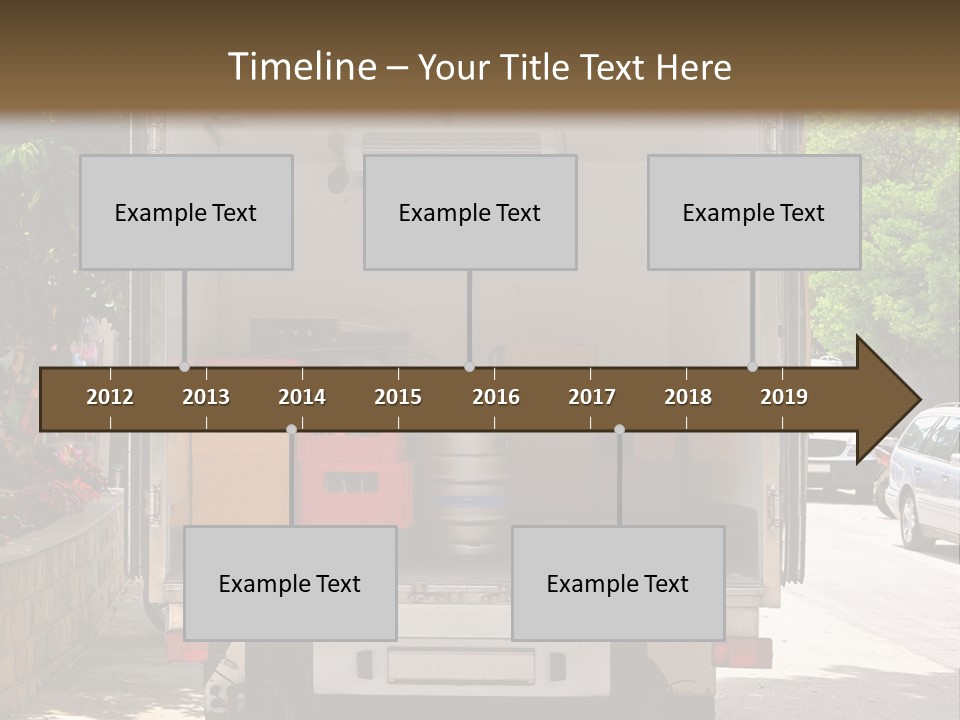 Timeline – Your Title Text Here

Example Text

Example Text

Example Text

2012 2013 2014 2015 2016 2017 2018 2019

Example Text

Example Text